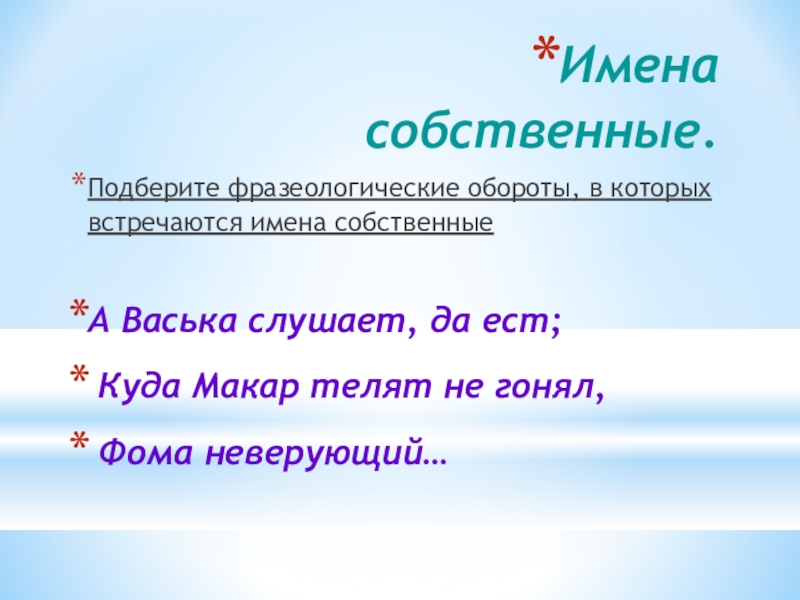 *Имена собственные.

*Подберите фразеологические обороты, в которых встречаются имена собственные

*А Васька слушает, да ест;

* Куда Макар телят не гонял,

* Фома неверующий…